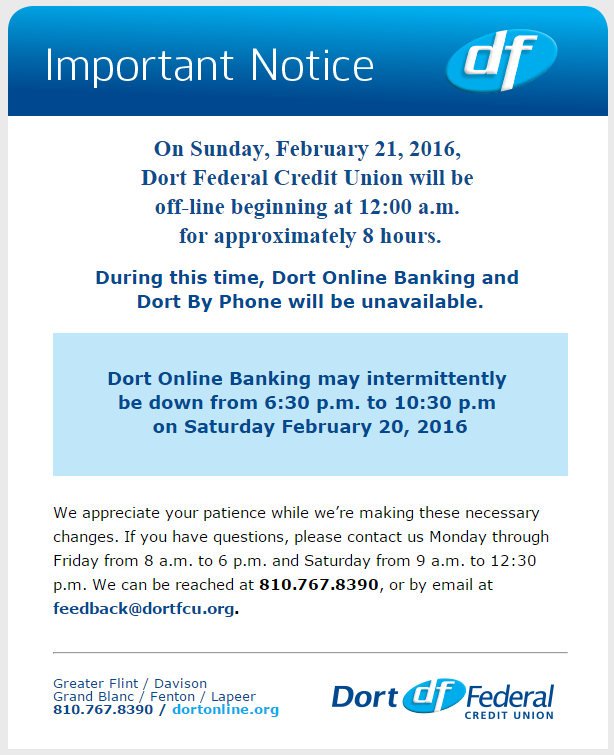 Important Notice

df

On Sunday, February 21, 2016, Dort Federal Credit Union will be off-line beginning at 12:00 a.m. for approximately 8 hours.

During this time, Dort Online Banking and Dort By Phone will be unavailable.

Dort Online Banking may intermittently be down from 6:30 p.m. to 10:30 p.m on Saturday February 20, 2016

We appreciate your patience while we're making these necessary changes. If you have questions, please contact us Monday through Friday from 8 a.m. to 6 p.m. and Saturday from 9 a.m. to 12:30 p.m. We can be reached at 810.767.8390, or by email at feedback@dortfcu.org.

Greater Flint / Davison
Grand Blanc / Fenton / Lapeer
810.767.8390 / dortonline.org

Dort df Federal
CREDIT UNION